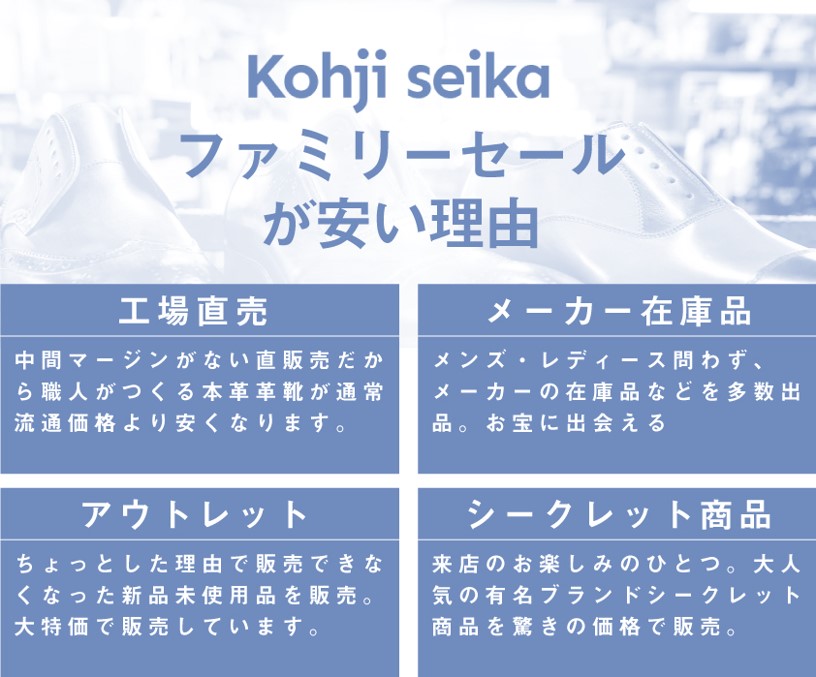 Kohji seika
ファミリーセール
が安い理由

工場直売

中間マージンがない直販売だから職人がつくる本革革靴が通常流通価格より安くなります。

メーカー在庫品

メンズ・レディース問わず、メーカーの在庫品などを多数出品。お宝に出会える

アウトレット

ちょっとした理由で販売できなくなった新品未使用品を販売。大特価で販売しています。

シークレット商品

来店のお楽しみのひとつ。大人気の有名ブランドシークレット商品を驚きの価格で販売。